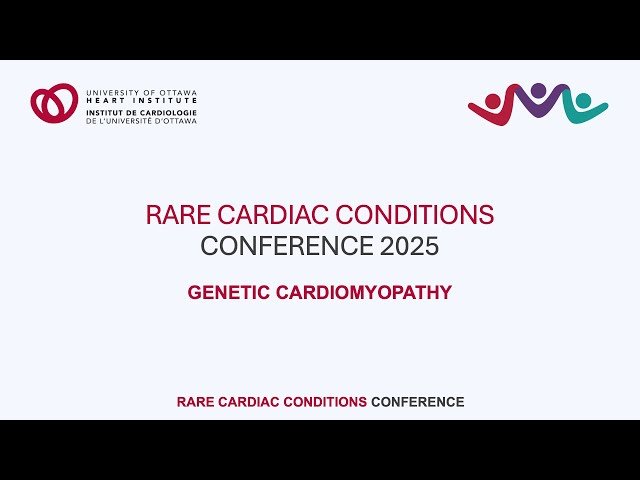 UNIVERSITY OF OTTAWA
HEART INSTITUTE
INSTITUT DE CARDIOLOGIE
DE L'UNIVERSITÉ D'OTTAWA

RARE CARDIAC CONDITIONS
CONFERENCE 2025

GENETIC CARDIOMYOPATHY

RARE CARDIAC CONDITIONS CONFERENCE